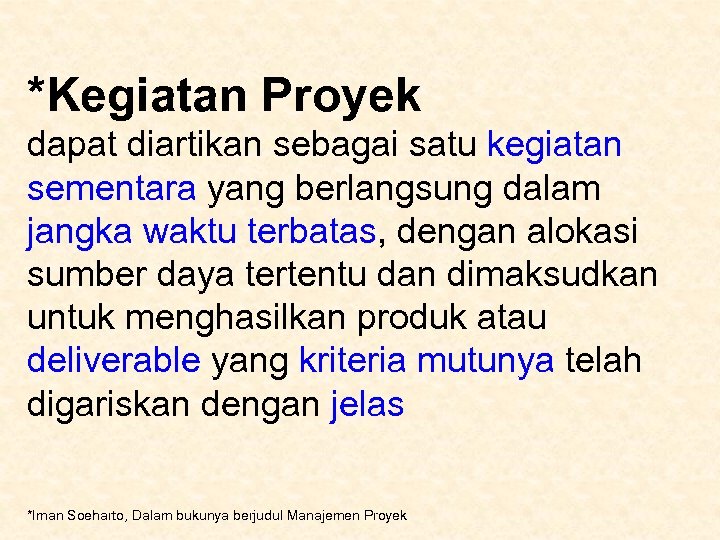 *Kegiatan Proyek
dapat diartikan sebagai satu kegiatan sementara yang berlangsung dalam jangka waktu terbatas, dengan alokasi sumber daya tertentu dan dimaksudkan untuk menghasilkan produk atau deliverable yang kriteria mutunya telah digariskan dengan jelas

*Iman Soeharto, Dalam bukunya berjudul Manajemen Proyek